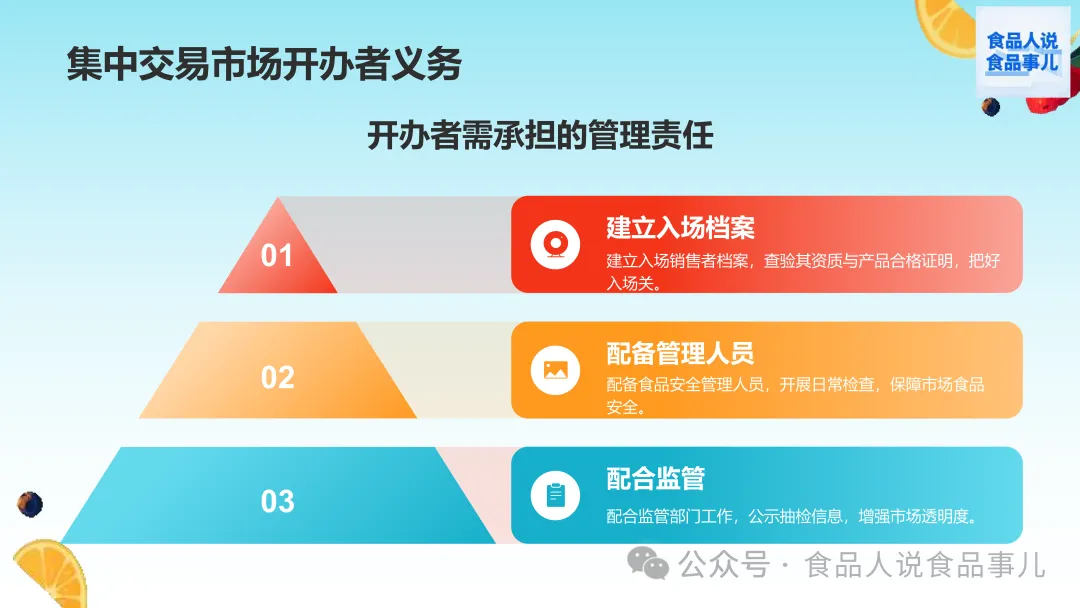 集中交易市场开办者义务

食品人说
食品事儿

开办者需承担的管理责任

01

建立入场档案
建立入场销售者档案，查验其资质与产品合格证明，把好入场关。

02

配备管理人员
配备食品安全管理人员，开展日常检查，保障市场食品安全。

03

配合监管
配合监管部门工作，公示抽检信息，增强市场透明度。

公众号 · 食品人说食品事儿